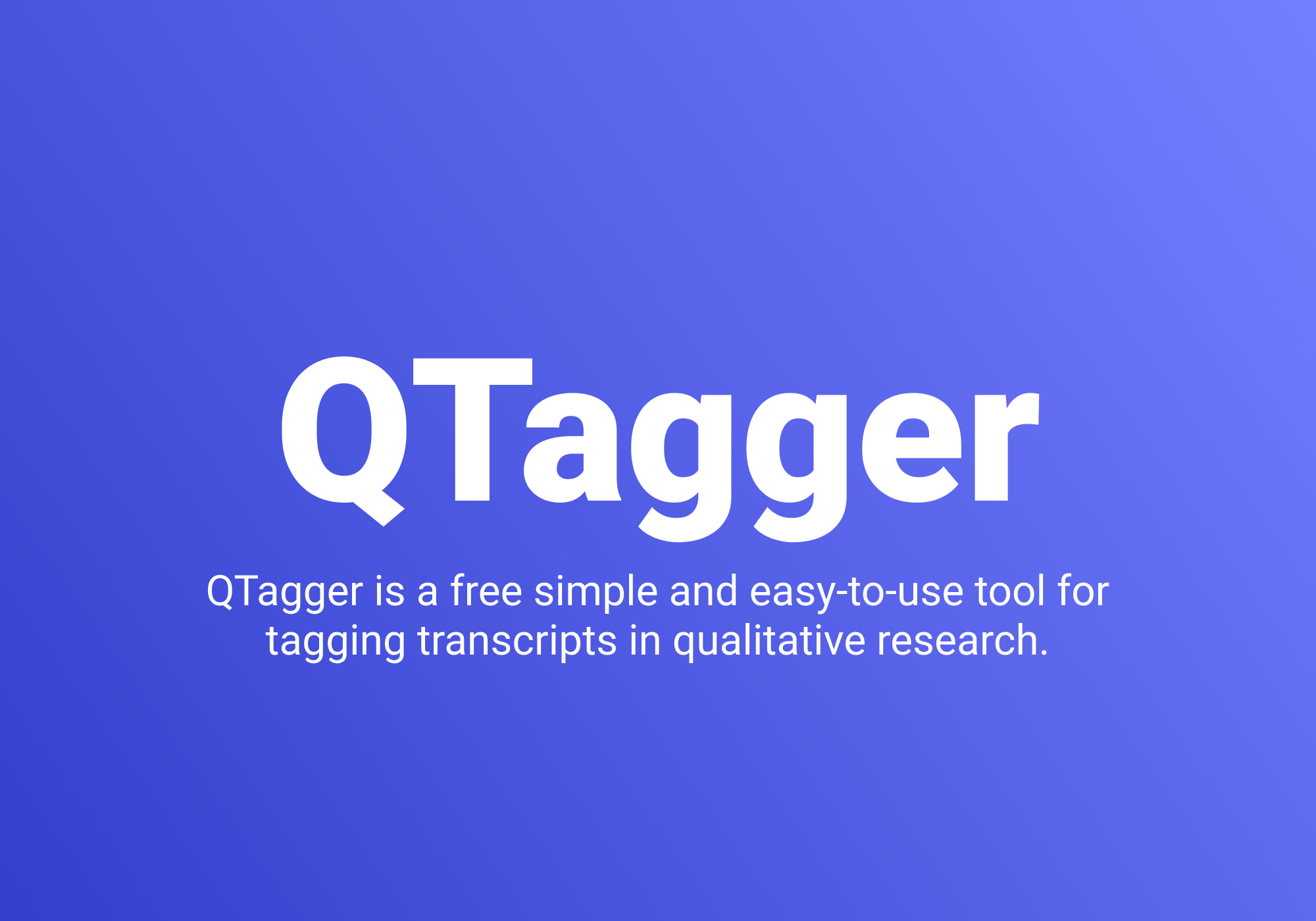 QTagger

QTagger is a free simple and easy-to-use tool for tagging transcripts in qualitative research.